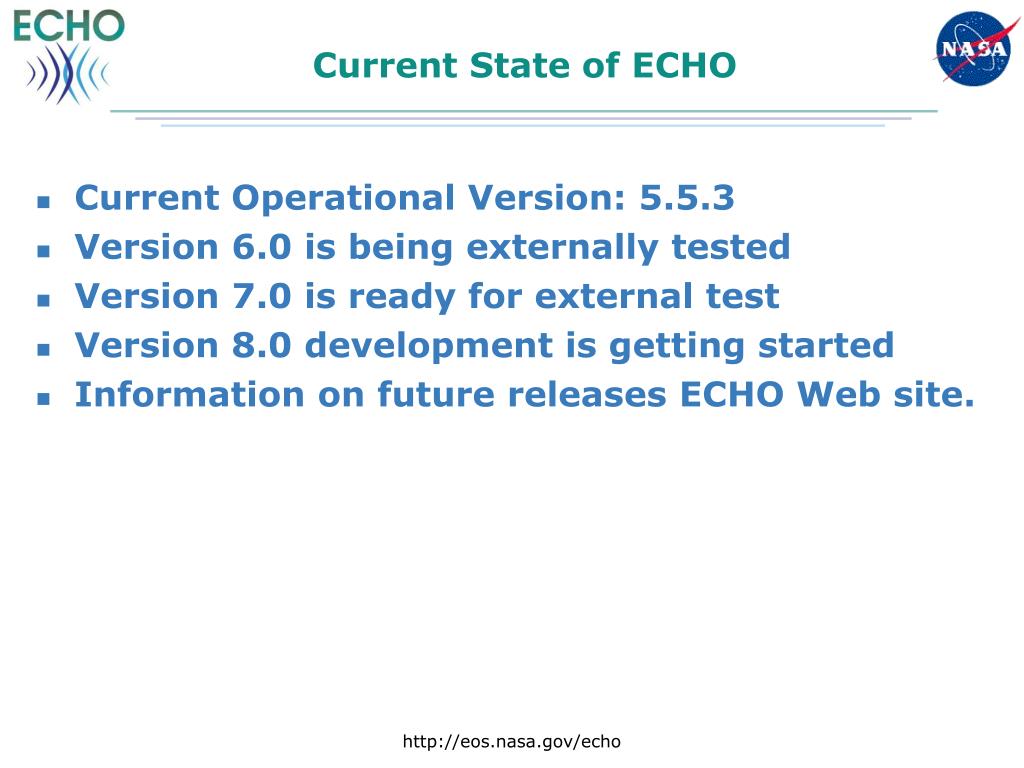 ECHO

Current State of ECHO

NASA

- Current Operational Version: 5.5.3
- Version 6.0 is being externally tested
- Version 7.0 is ready for external test
- Version 8.0 development is getting started
- Information on future releases ECHO Web site.

http://eos.nasa.gov/echo